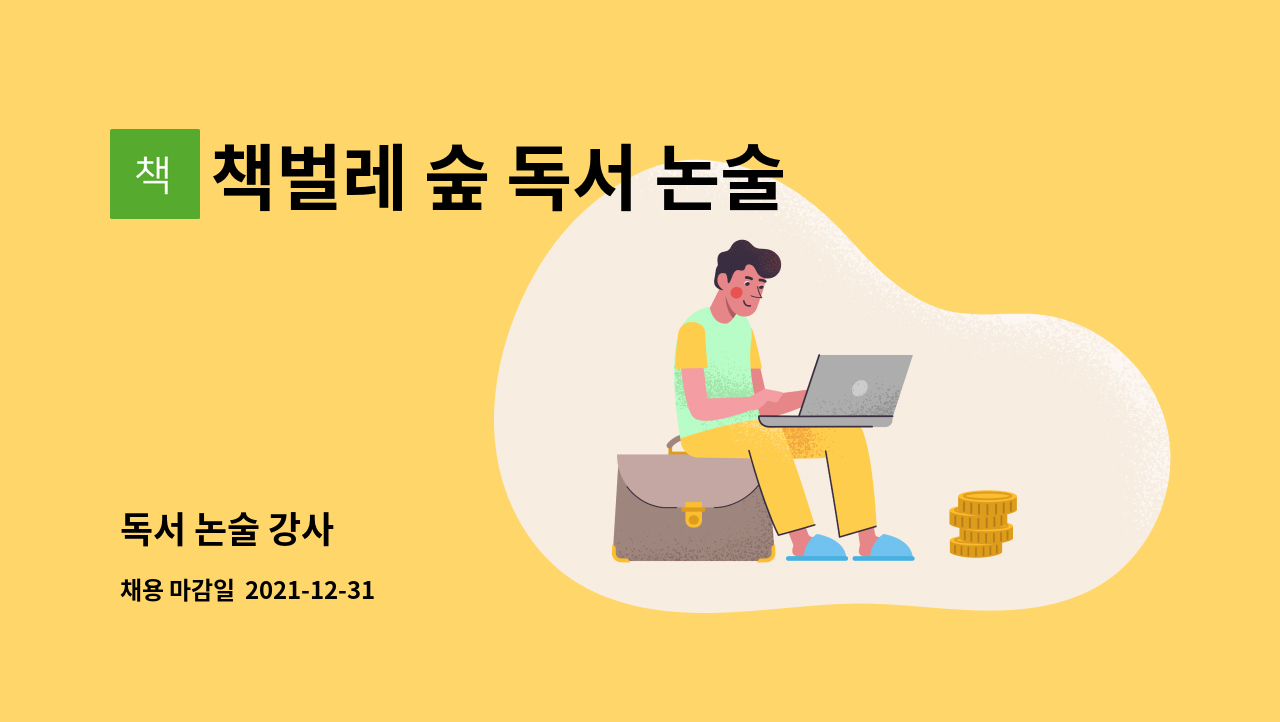 책

책벌레 숲 독서 논술

독서 논술 강사

채용 마감일 2021-12-31